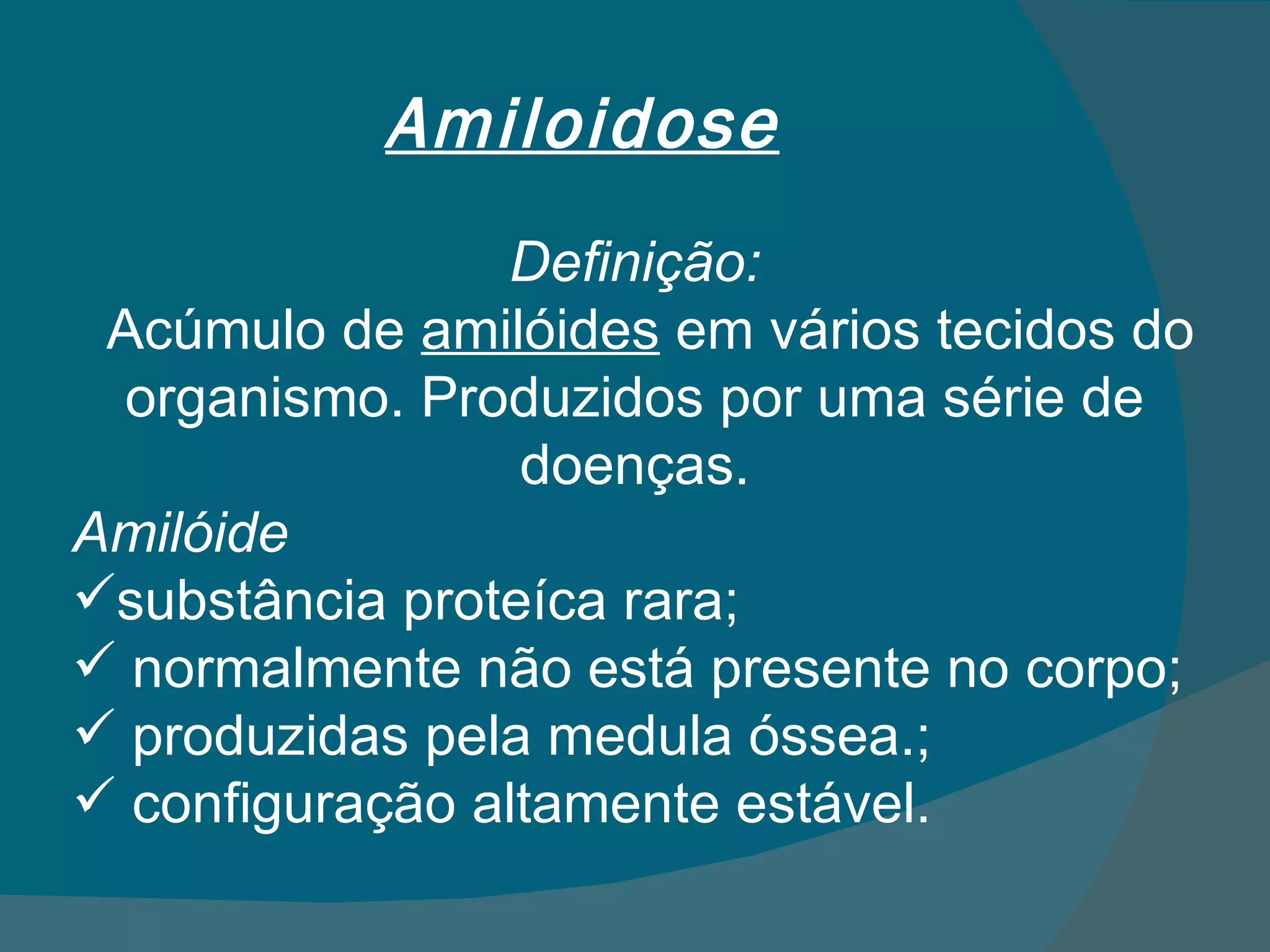 Amiloidose

Definição:
Acúmulo de amilóides em vários tecidos do organismo. Produzidos por uma série de doenças.

Amilóide
✓substância proteíca rara;
✓ normalmente não está presente no corpo;
✓ produzidas pela medula óssea.;
✓ configuração altamente estável.